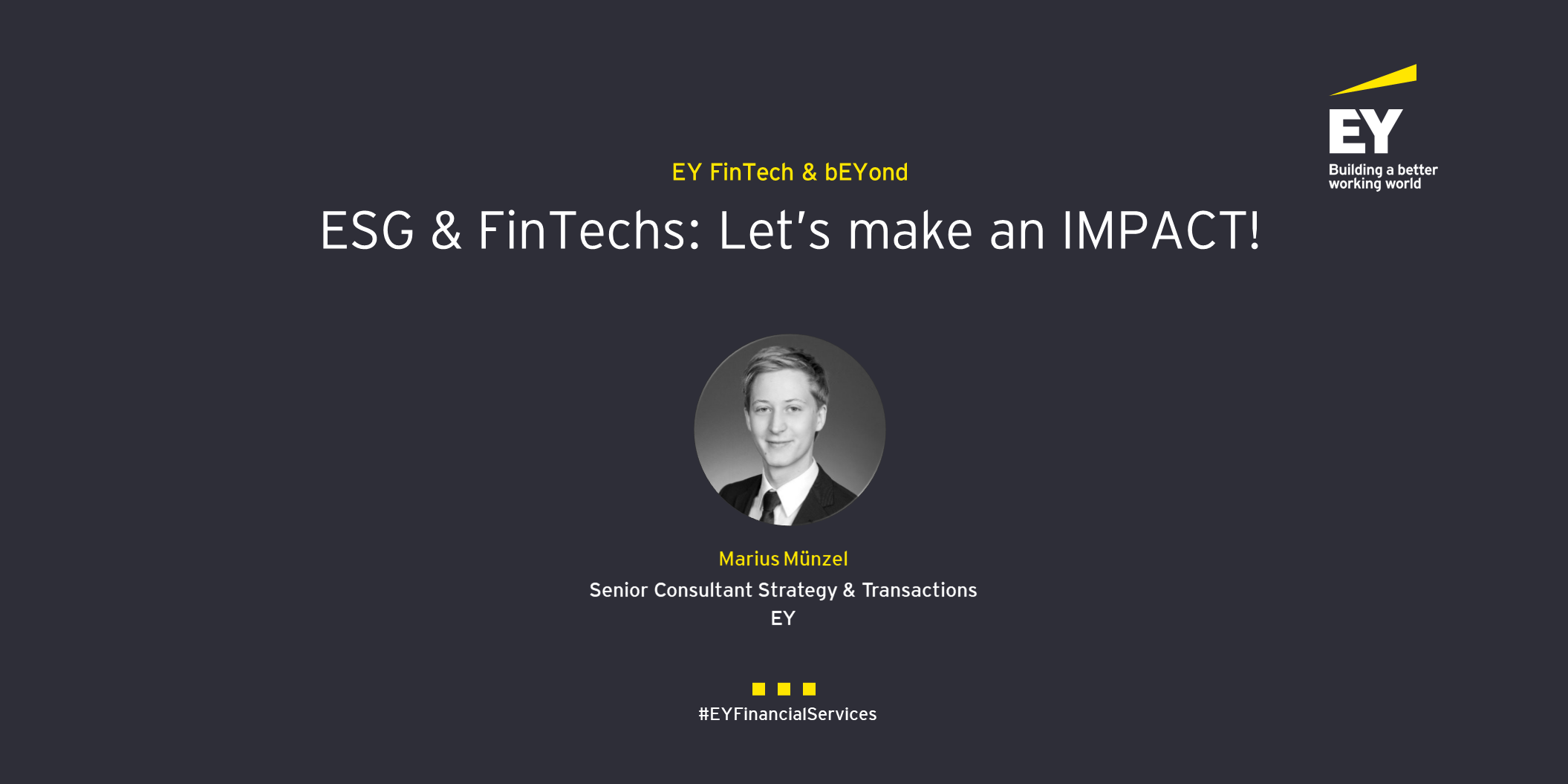 EY
Building a better working world

EY FinTech & bEYond

ESG & FinTechs: Let's make an IMPACT!

Marius Münzel
Senior Consultant Strategy & Transactions
EY

#EYFinancialServices